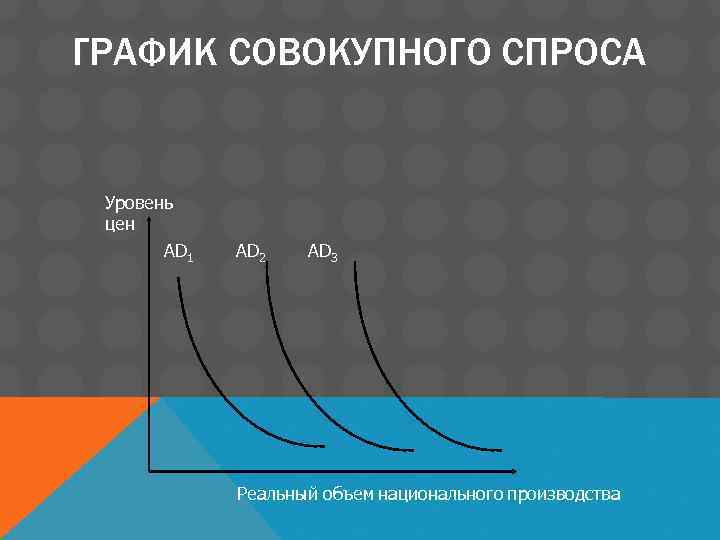 ГРАФИК СОВОКУПНОГО СПРОСА

Уровень цен

$AD_1$ $AD_2$ $AD_3$

Реальный объем национального производства